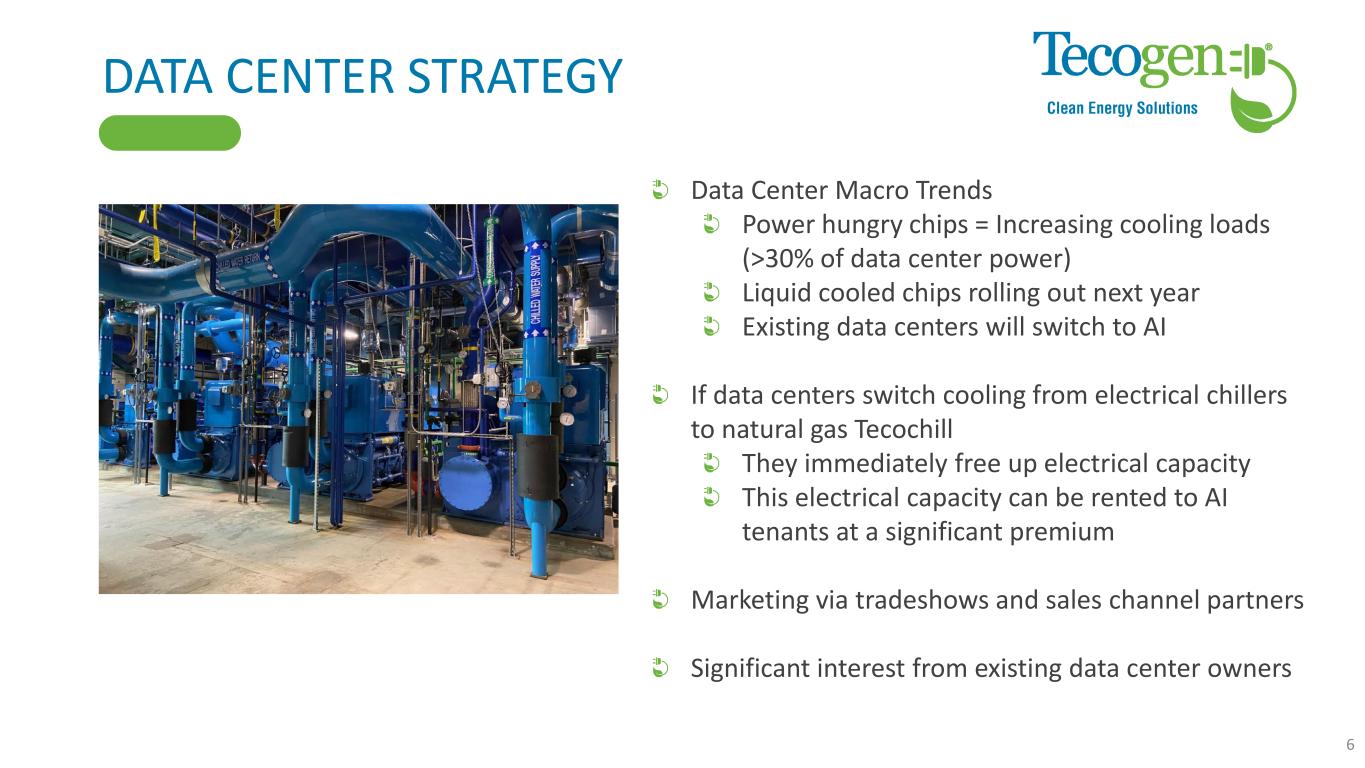 DATA CENTER STRATEGY

Tecogen®
Clean Energy Solutions

CHILLED WATER RETURN

CHILLED WATER SUPPLY

Data Center Macro Trends
Power hungry chips = Increasing cooling loads (>30% of data center power)
Liquid cooled chips rolling out next year
Existing data centers will switch to AI

If data centers switch cooling from electrical chillers to natural gas Tecochill
They immediately free up electrical capacity
This electrical capacity can be rented to AI tenants at a significant premium

Marketing via tradeshows and sales channel partners

Significant interest from existing data center owners

6